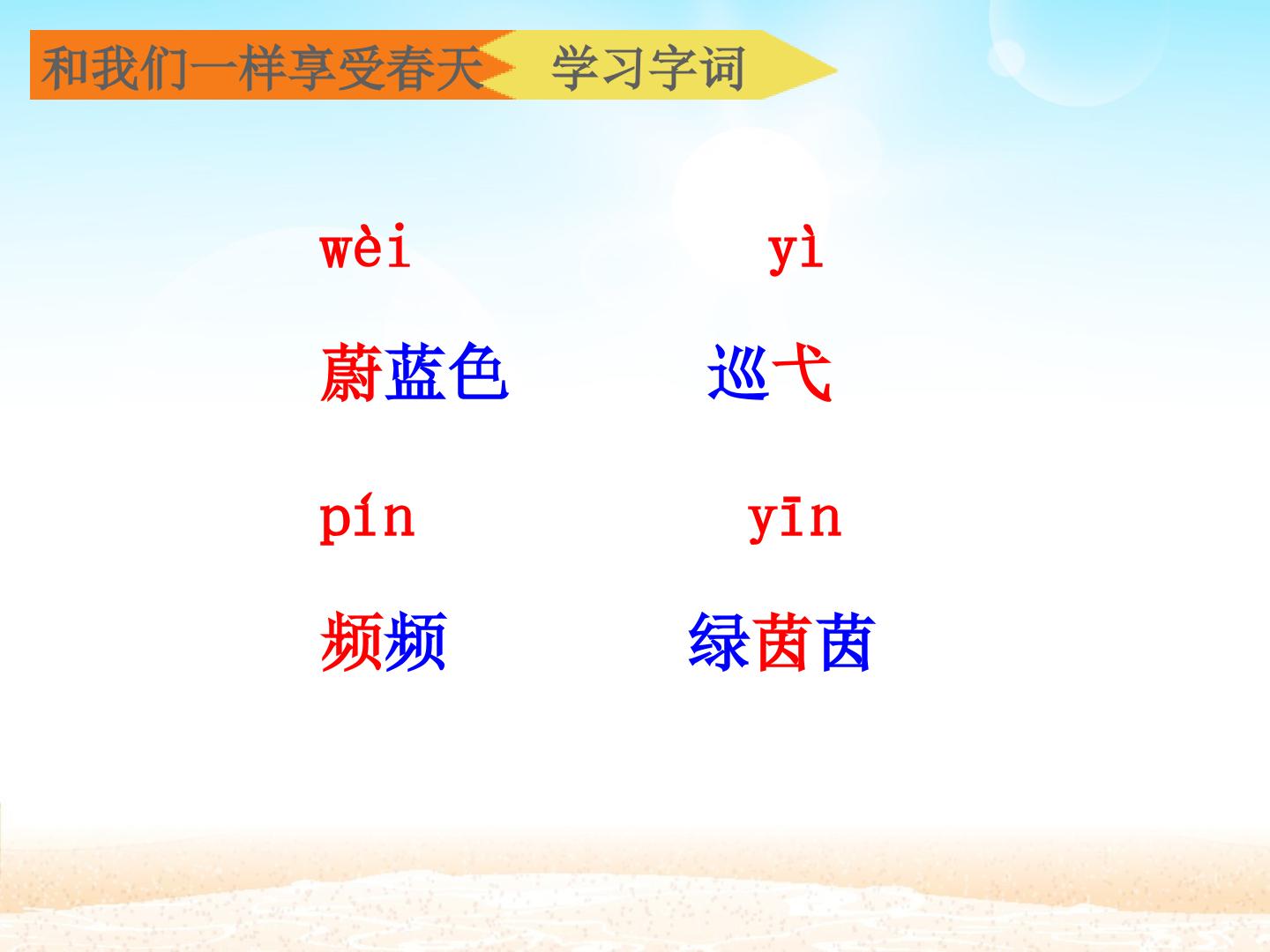 和我们一样享受春天 学习字词

wèi yì

蔚蓝色 巡弋

pín yīn

频频 绿茵茵